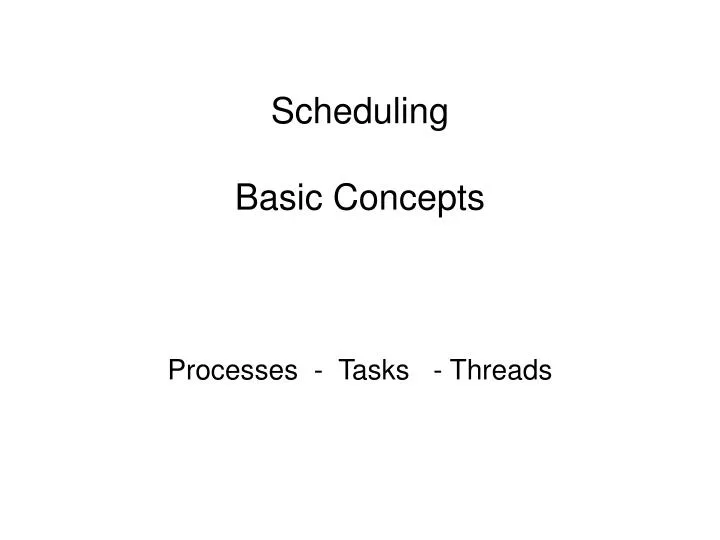 Scheduling

Basic Concepts

Processes - Tasks - Threads